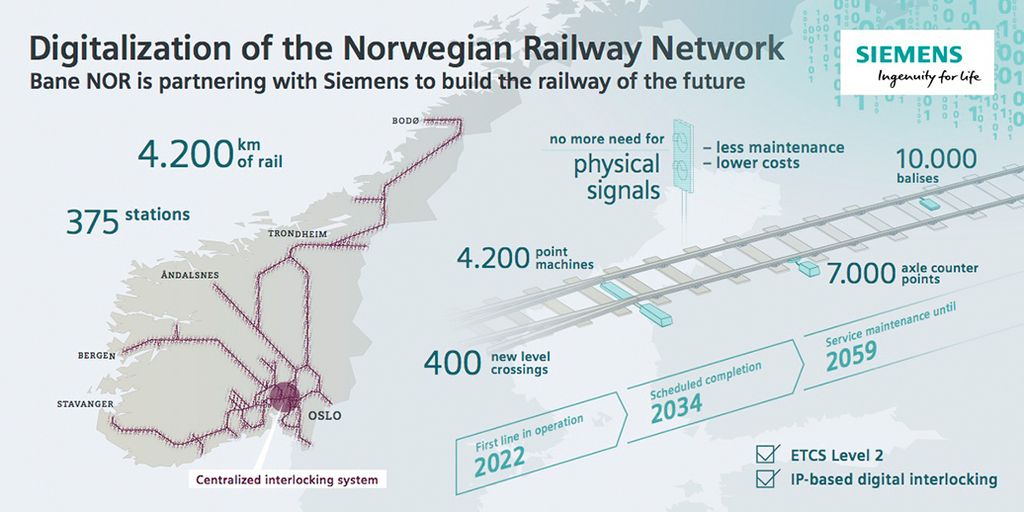 Digitalization of the Norwegian Railway Network
Bane NOR is partnering with Siemens to build the railway of the future

SIEMENS
Ingenuity for life

4.200 km of rail

375 stations

BODØ
TRONDHEIM
ÅNDALSNES
BERGEN
STAVANGER
OSLO

Centralized interlocking system

no more need for physical signals

– less maintenance
– lower costs

10.000 balises

4.200 point machines

7.000 axle counter points

400 new level crossings

First line in operation 2022

Scheduled completion 2034

Service maintenance until 2059

ETCS Level 2
IP-based digital interlocking